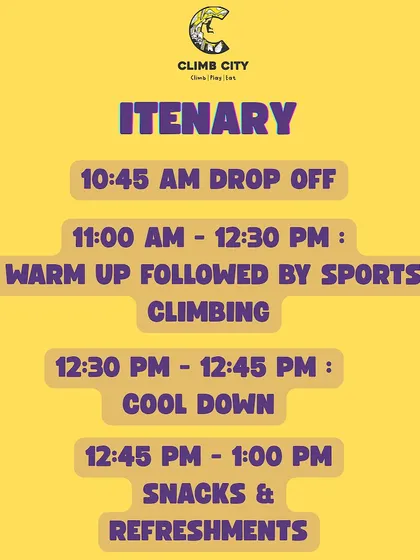 CLIMB CITY
Climb | Play | Eat

ITENARY

10:45 AM DROP OFF

11:00 AM - 12:30 PM :
WARM UP FOLLOWED BY SPORTS CLIMBING

12:30 PM - 12:45 PM :
COOL DOWN

12:45 PM - 1:00 PM
SNACKS & REFRESHMENTS